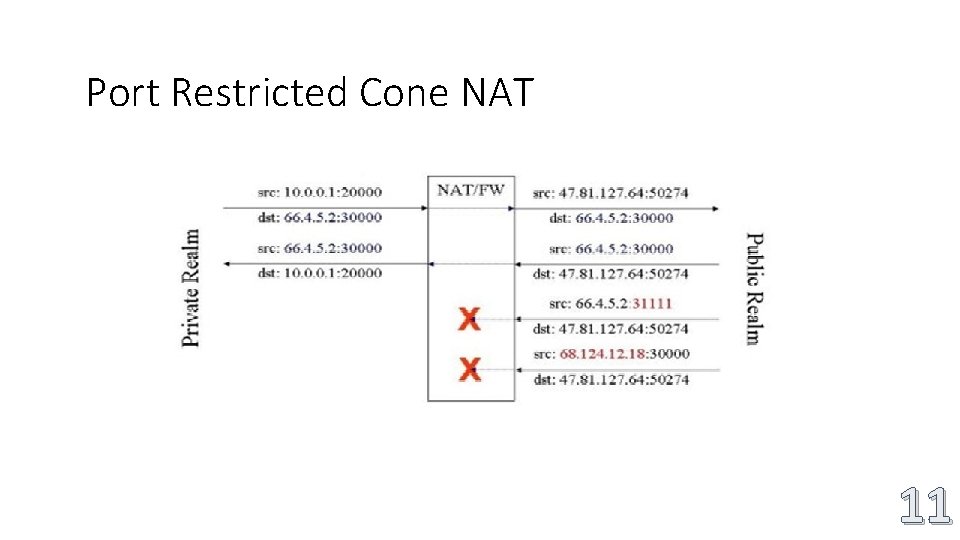 Port Restricted Cone NAT

Private Realm

src: 10.0.0.1:20000
dst: 66.4.5.2:30000

src: 66.4.5.2:30000
dst: 10.0.0.1:20000

NAT/FW

X

X

src: 47.81.127.64:50274
dst: 66.4.5.2:30000

src: 66.4.5.2:30000
dst: 47.81.127.64:50274

src: 66.4.5.2:31111
dst: 47.81.127.64:50274

src: 68.124.12.18:30000
dst: 47.81.127.64:50274

Public Realm

11